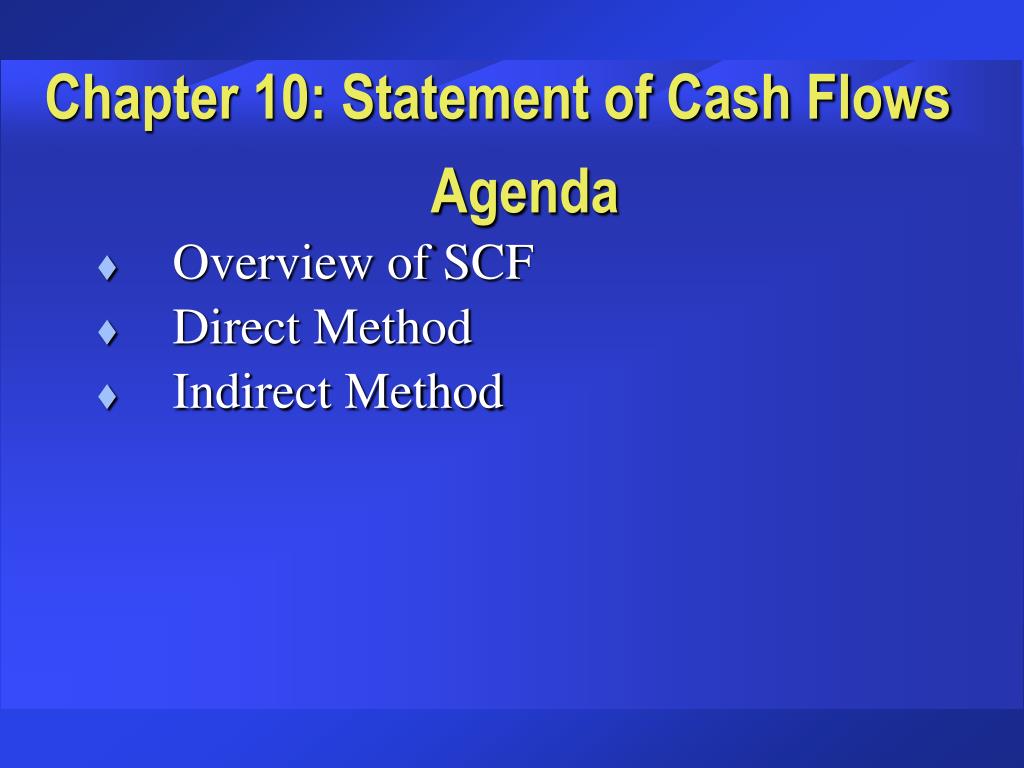 Chapter 10: Statement of Cash Flows

Agenda

♦ Overview of SCF
♦ Direct Method
♦ Indirect Method